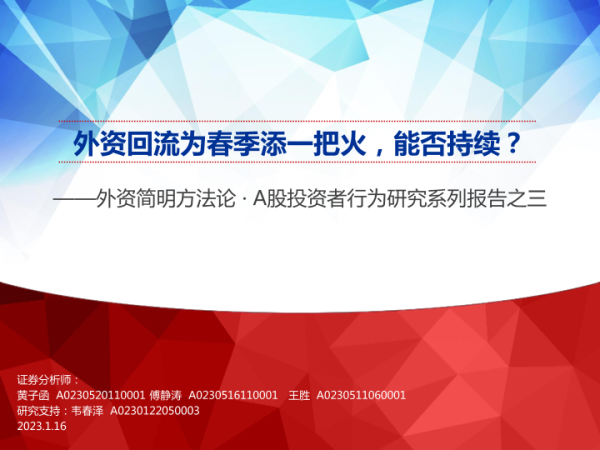 外资回流为春季添一把火，能否持续？

——外资简明方法论 · A股投资者行为研究系列报告之三

证券分析师：
黄子函 A0230520110001 傅静涛 A0230516110001 王胜 A0230511060001
研究支持：韦春泽 A0230122050003
2023.1.16